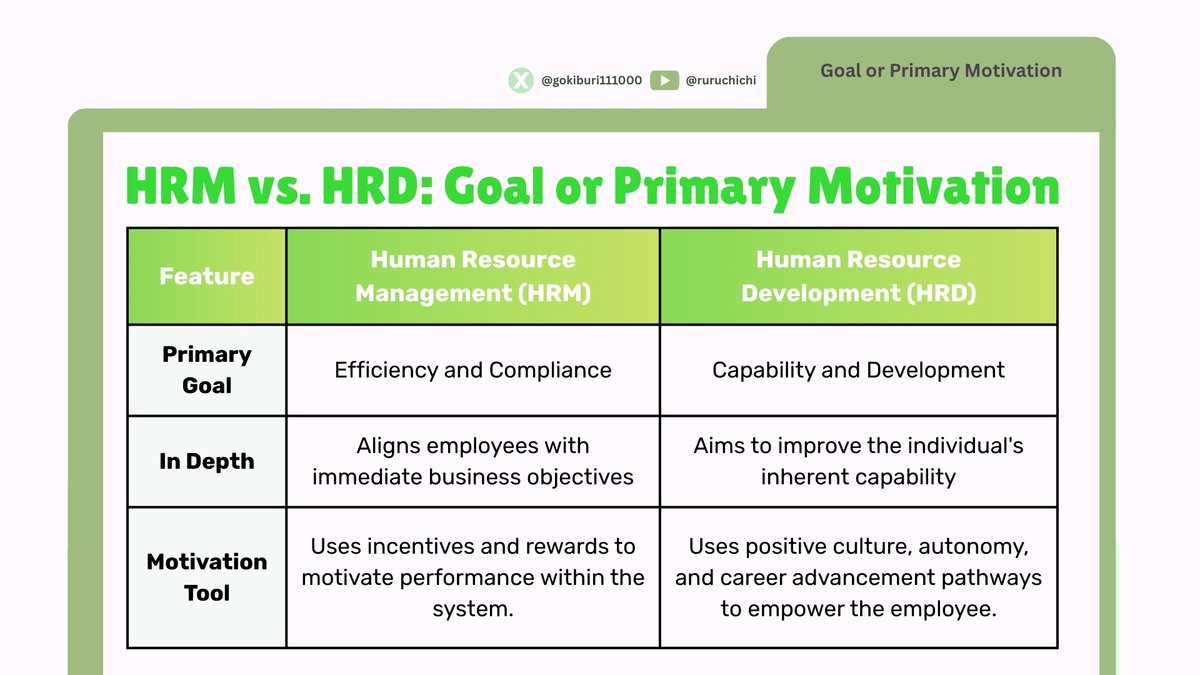 @gokiburi111000 @ruruchichi

Goal or Primary Motivation

HRM vs. HRD: Goal or Primary Motivation

| Feature | Human Resource Management (HRM) | Human Resource Development (HRD) |
|---|---|---|
| Primary Goal | Efficiency and Compliance | Capability and Development |
| In Depth | Aligns employees with immediate business objectives | Aims to improve the individual's inherent capability |
| Motivation Tool | Uses incentives and rewards to motivate performance within the system. | Uses positive culture, autonomy, and career advancement pathways to empower the employee. |